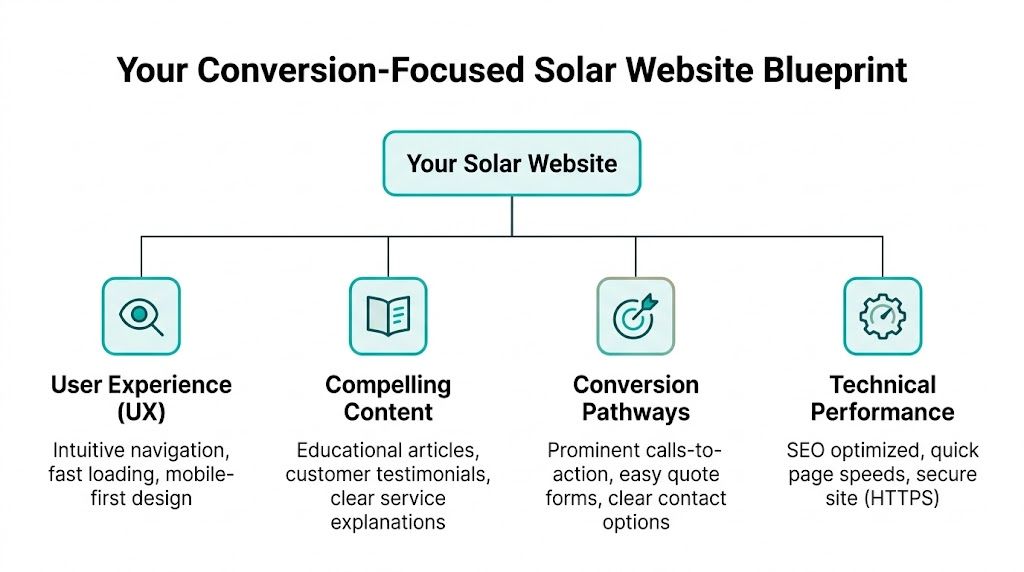 Your Conversion-Focused Solar Website Blueprint

Your Solar Website

User Experience (UX)

Intuitive navigation, fast loading, mobile-first design

Compelling Content

Educational articles, customer testimonials, clear service explanations

Conversion Pathways

Prominent calls-to-action, easy quote forms, clear contact options

Technical Performance

SEO optimized, quick page speeds, secure site (HTTPS)